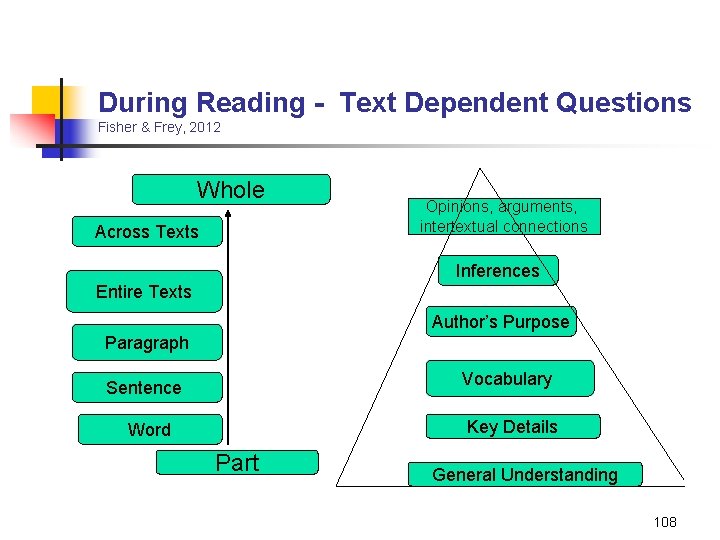 During Reading - Text Dependent Questions
Fisher & Frey, 2012

Whole
Across Texts
Entire Texts
Paragraph
Sentence
Word
Part

Opinions, arguments, intertextual connections
Inferences
Author's Purpose
Vocabulary
Key Details
General Understanding

108